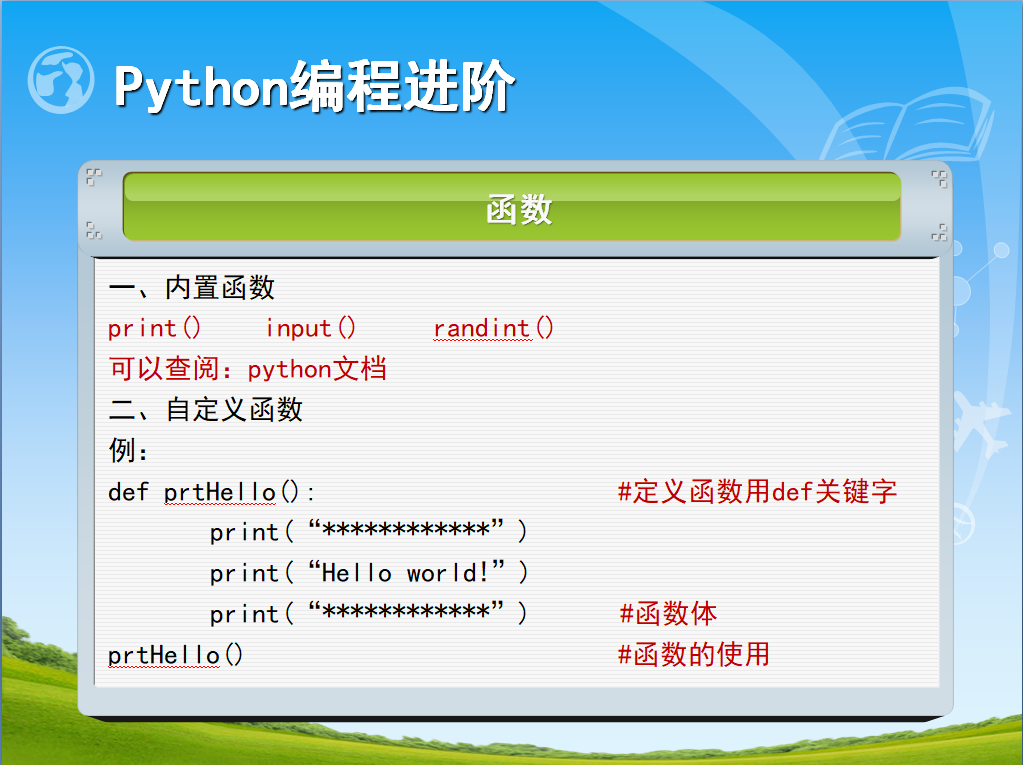 Python编程进阶

函数

一、内置函数
print()　　input()　　randint()
可以查阅：python文档
二、自定义函数
例：
def prtHello():　　#定义函数用def关键字
print（“************”）
print（“Hello world!”）
print（“************”）　　#函数体
prtHello()　　#函数的使用